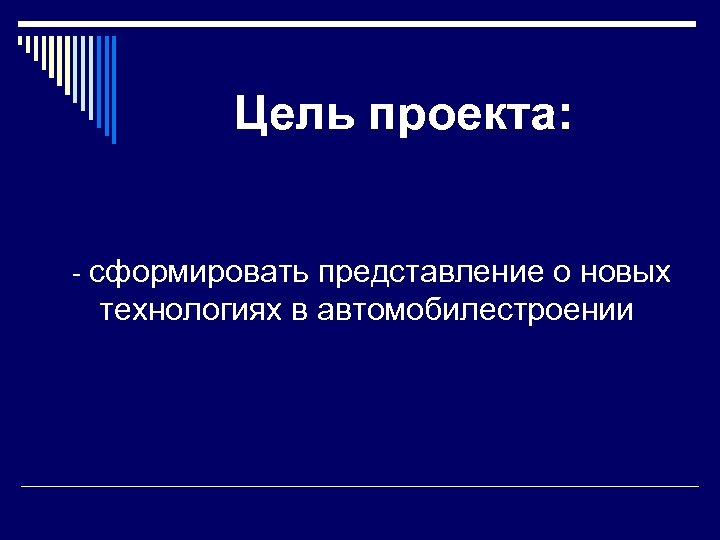 Цель проекта:

- сформировать представление о новых технологиях в автомобилестроении